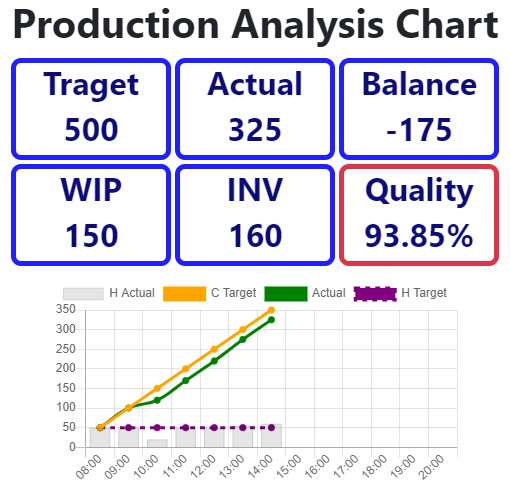 Production Analysis Chart

Traget
500

Actual
325

Balance
-175

WIP
150

INV
160

Quality
93.85%

H Actual
C Target
Actual
H Target

350
300
250
200
150
100
50
0

08:00
09:00
10:00
11:00
12:00
13:00
14:00
15:00
16:00
17:00
18:00
19:00
20:00